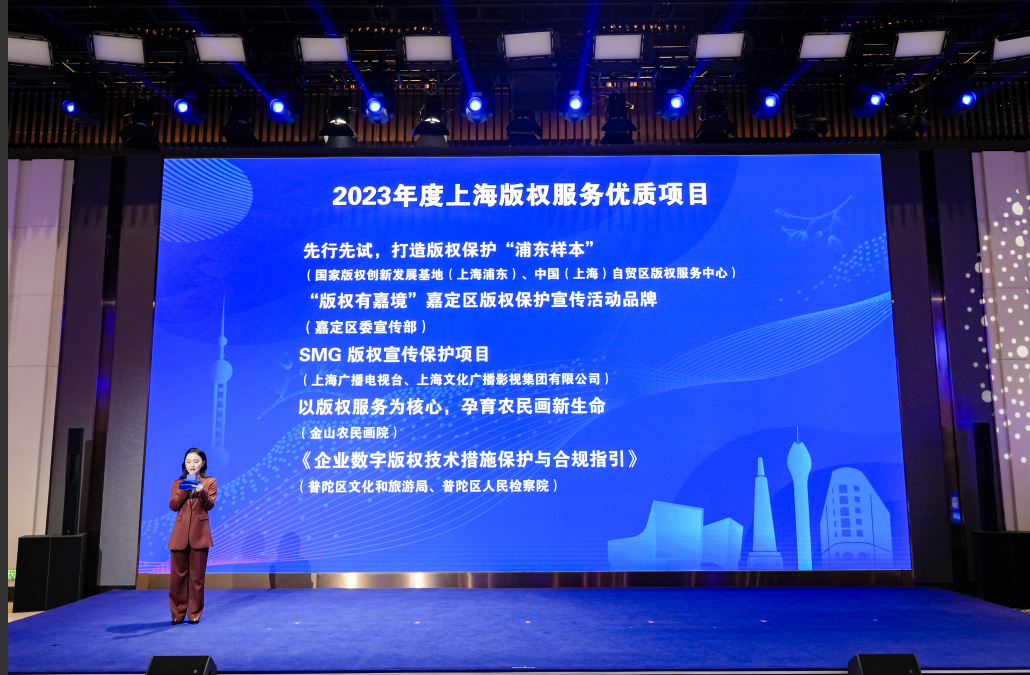 2023年度上海版权服务优质项目

先行先试，打造版权保护“浦东样本”
（国家版权创新发展基地（上海浦东）、中国（上海）自贸区版权服务中心）

“版权有嘉境”嘉定区版权保护宣传活动品牌
（嘉定区委宣传部）

SMG 版权宣传保护项目
（上海广播电视台、上海文化广播影视集团有限公司）

以版权服务为核心，孕育农民画新生命
（金山农民画院）

《企业数字版权技术措施保护与合规指引》
（普陀区文化和旅游局、普陀区人民检察院）